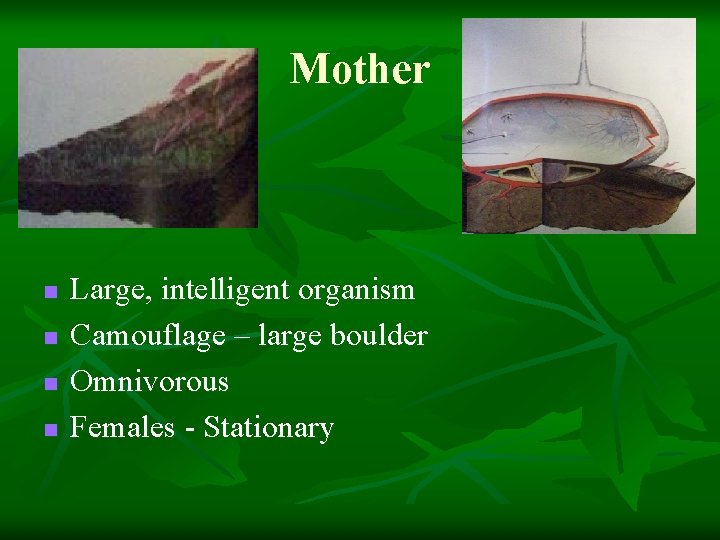 Mother

- Large, intelligent organism
- Camouflage – large boulder
- Omnivorous
- Females - Stationary